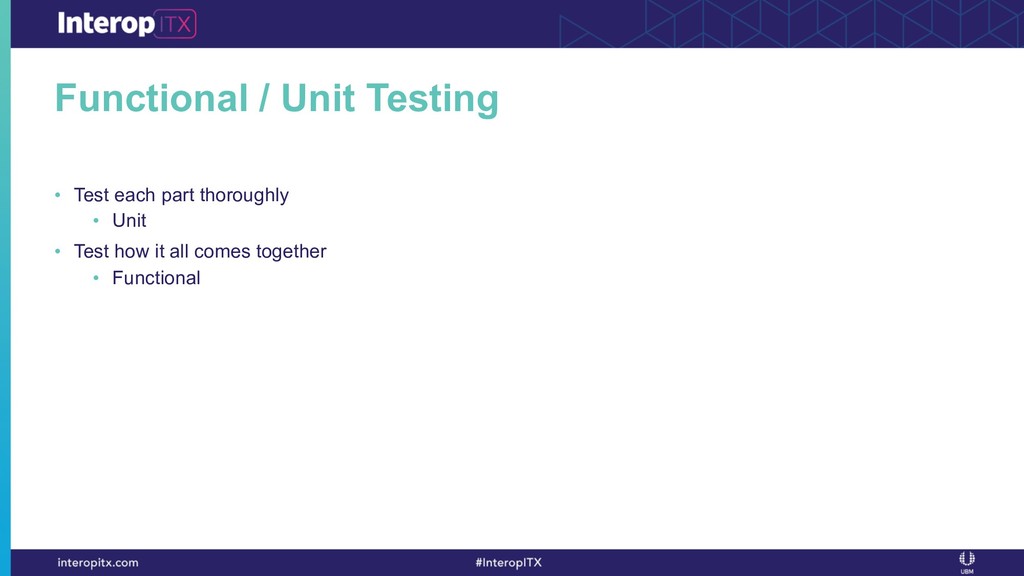 Interop ITX

Functional / Unit Testing

• Test each part thoroughly
 • Unit
• Test how it all comes together
 • Functional

interopitx.com

#InteropITX

UBM